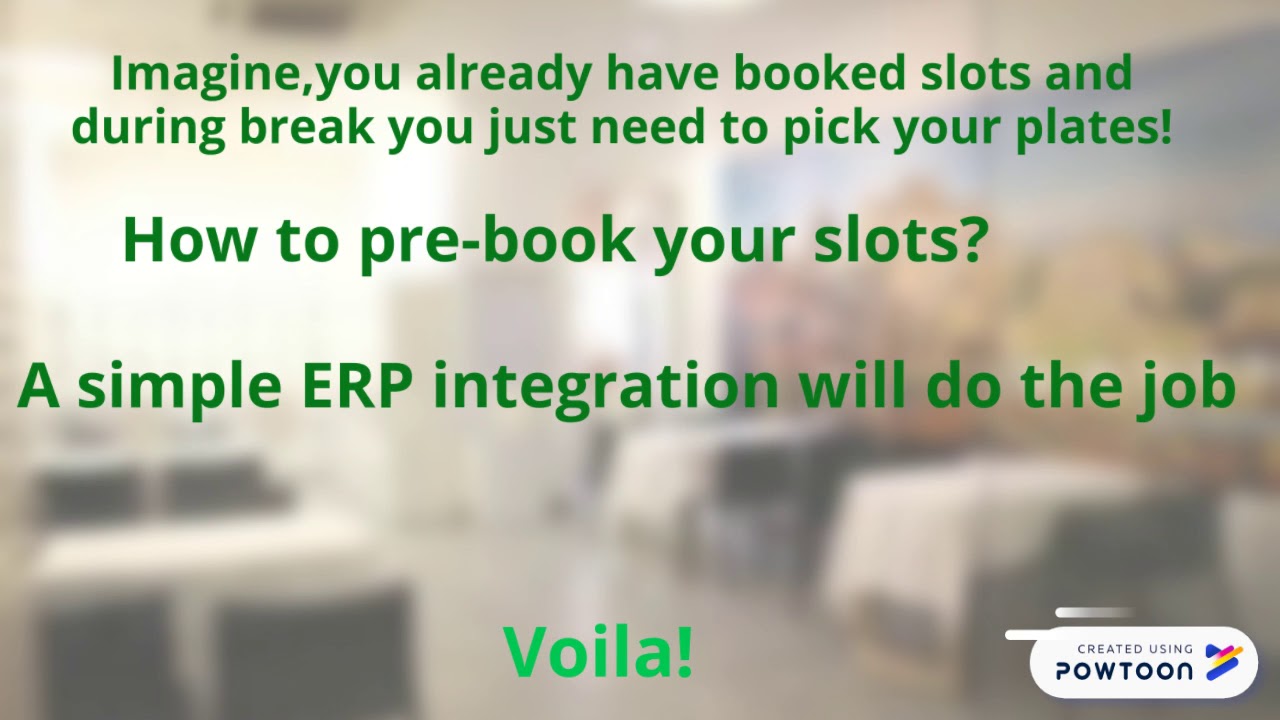 Imagine,you already have booked slots and during break you just need to pick your plates!

How to pre-book your slots?

A simple ERP integration will do the job

Voila!

CREATED USING
POWTOON